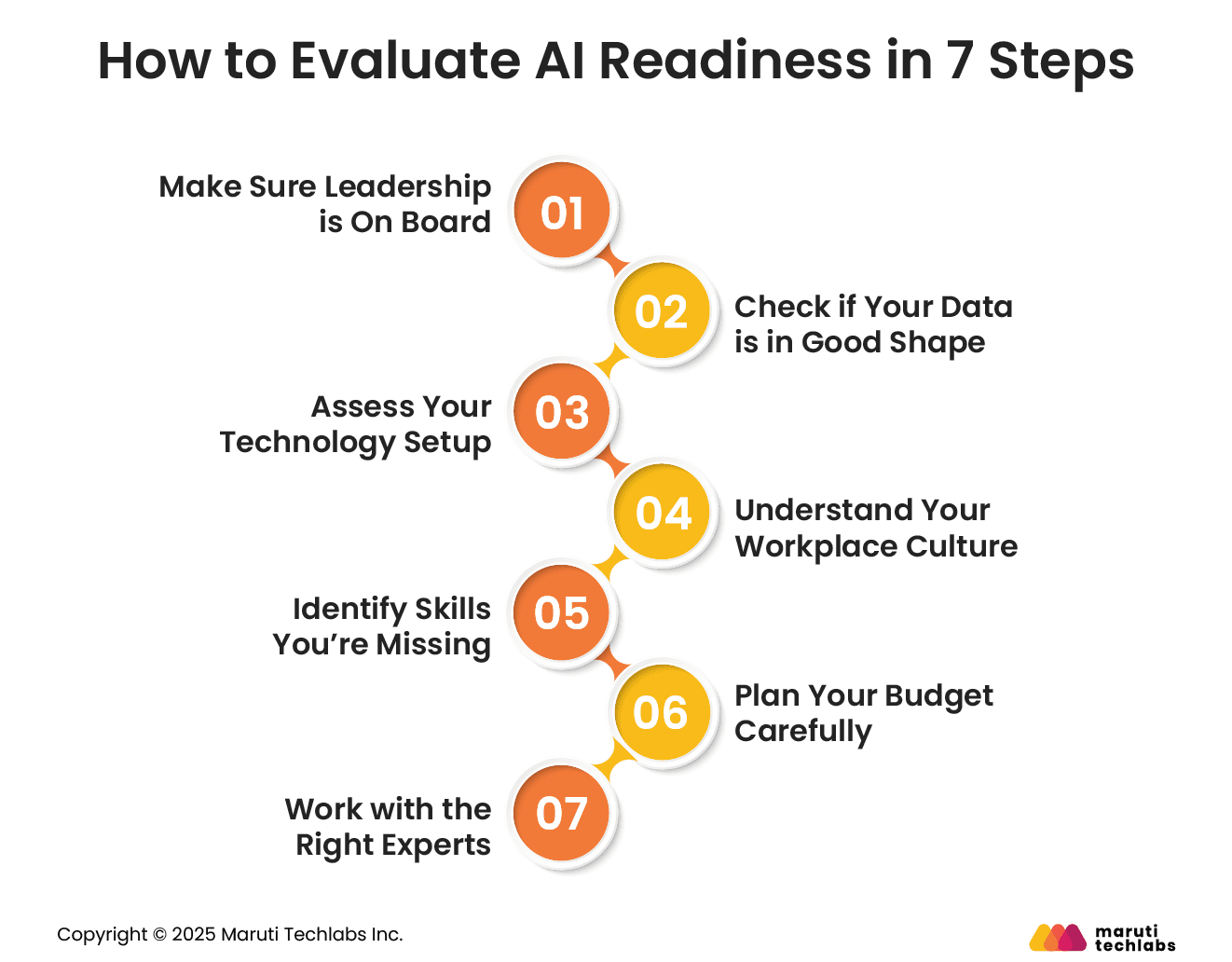 How to Evaluate AI Readiness in 7 Steps

Make Sure Leadership is On Board
01

02
Check if Your Data is in Good Shape

Assess Your Technology Setup
03

04
Understand Your Workplace Culture

Identify Skills You're Missing
05

06
Plan Your Budget Carefully

Work with the Right Experts
07

Copyright © 2025 Maruti Techlabs Inc.

maruti techlabs